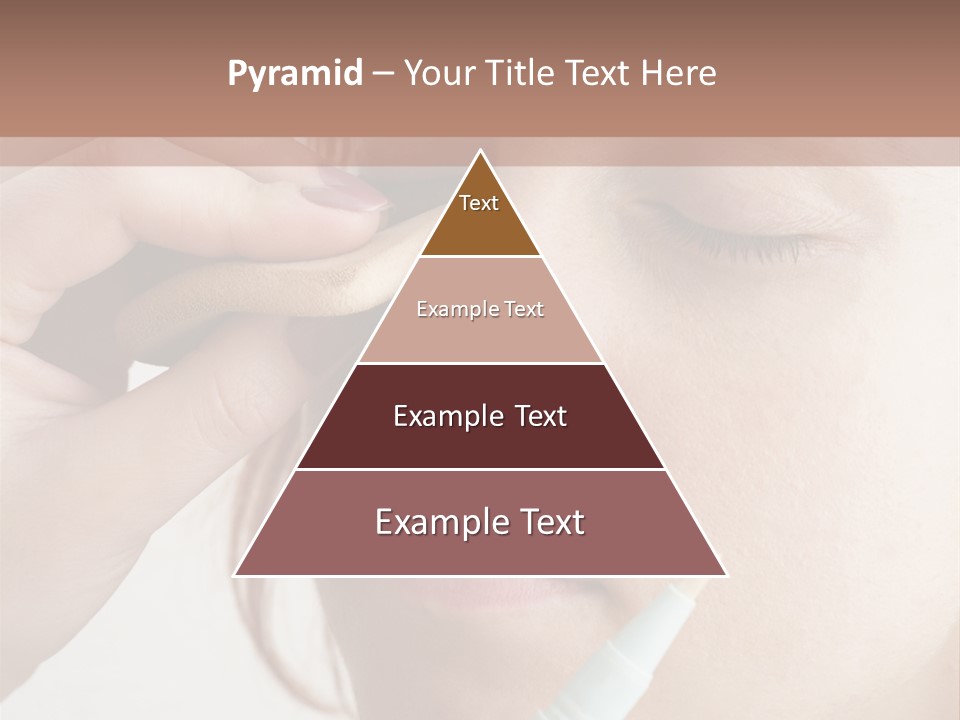 Pyramid – Your Title Text Here

Text

Example Text

Example Text

Example Text